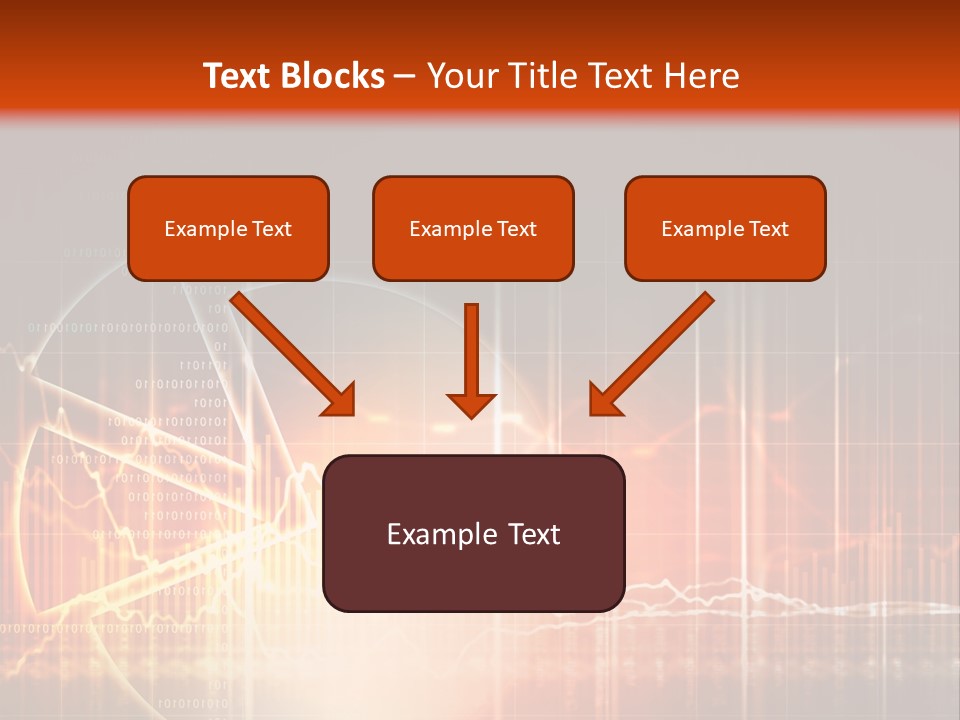 Text Blocks – Your Title Text Here

Example Text

Example Text

Example Text

Example Text